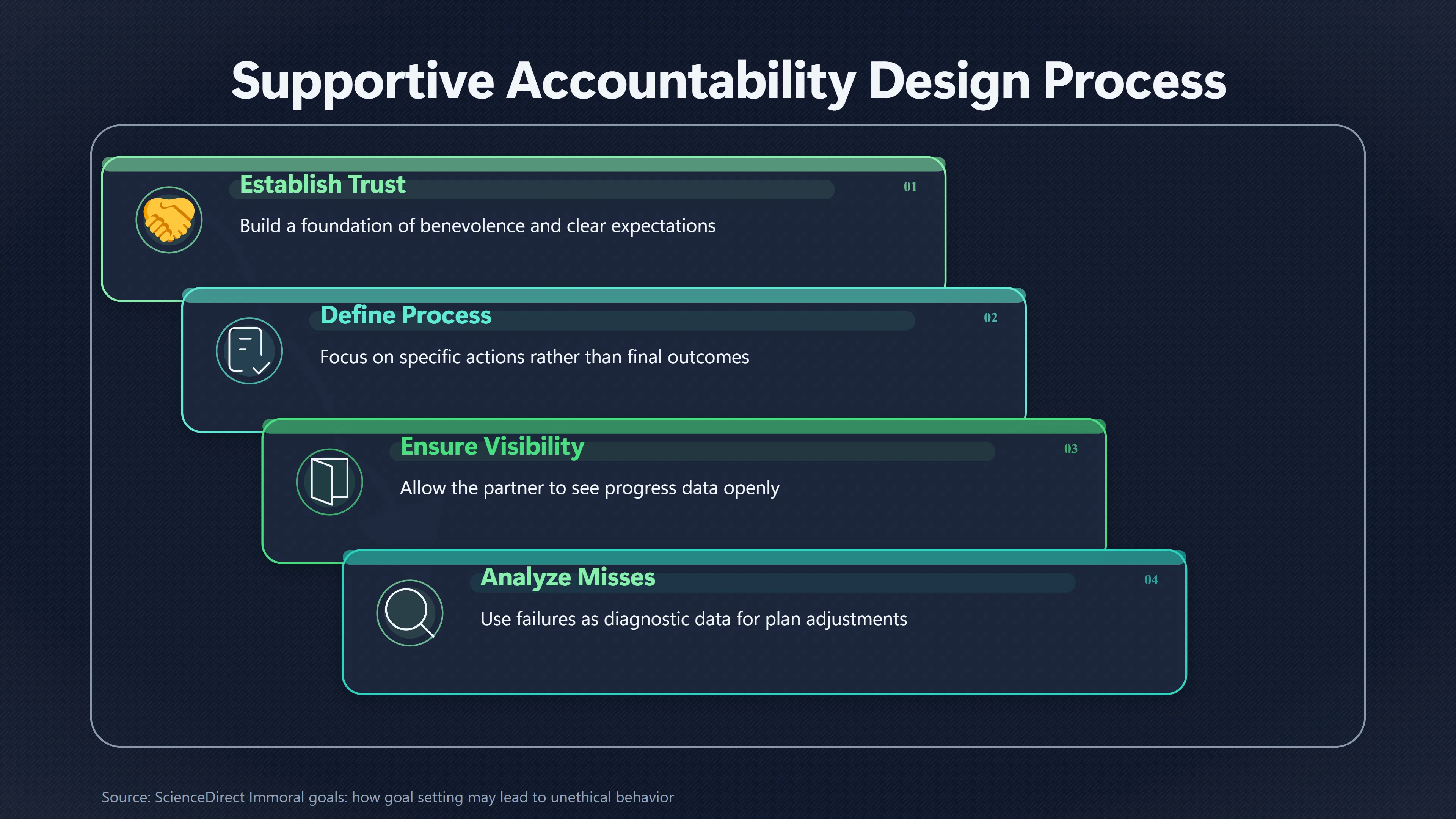 Supportive Accountability Design Process

Establish Trust

01

Build a foundation of benevolence and clear expectations

Define Process

02

Focus on specific actions rather than final outcomes

Ensure Visibility

03

Allow the partner to see progress data openly

Analyze Misses

04

Use failures as diagnostic data for plan adjustments

Source: ScienceDirect Immoral goals: how goal setting may lead to unethical behavior